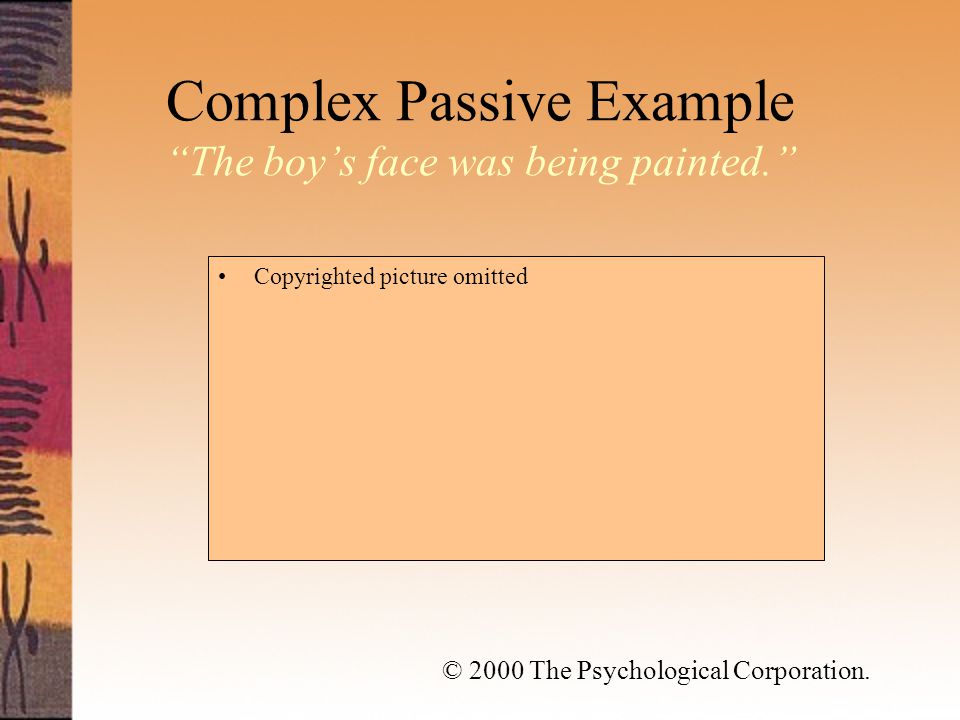 Complex Passive Example
“The boy’s face was being painted.”

• Copyrighted picture omitted

© 2000 The Psychological Corporation.